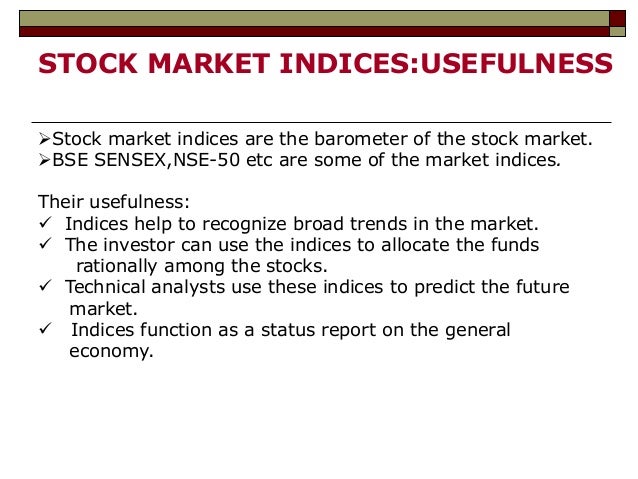 STOCK MARKET INDICES:USEFULNESS

➢Stock market indices are the barometer of the stock market.
➢BSE SENSEX,NSE-50 etc are some of the market indices.

Their usefulness:
✓ Indices help to recognize broad trends in the market.
✓ The investor can use the indices to allocate the funds rationally among the stocks.
✓ Technical analysts use these indices to predict the future market.
✓ Indices function as a status report on the general economy.